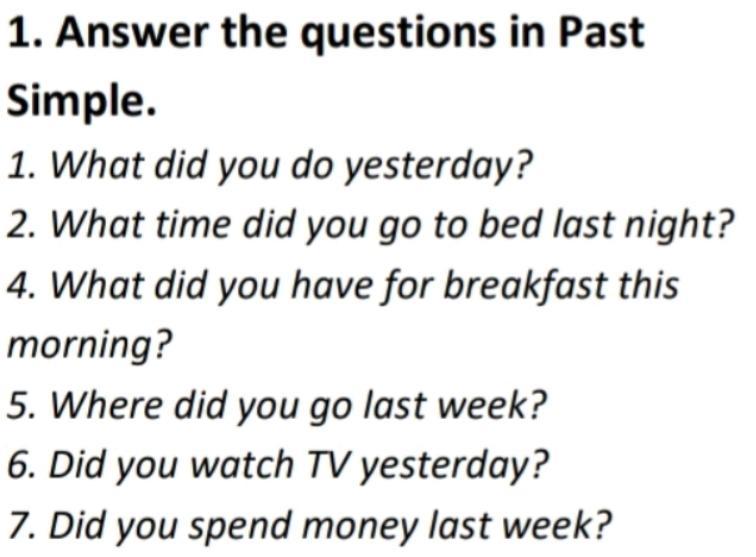 1. Answer the questions in Past Simple.

1. What did you do yesterday?

2. What time did you go to bed last night?

4. What did you have for breakfast this morning?

5. Where did you go last week?

6. Did you watch TV yesterday?

7. Did you spend money last week?